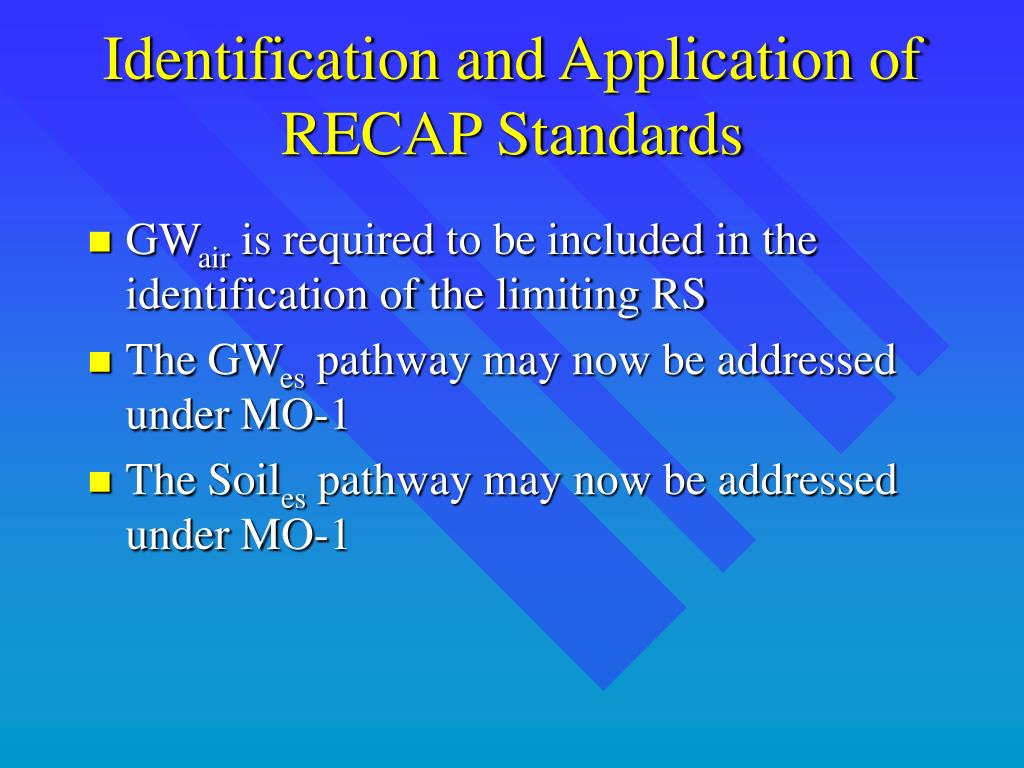 Identification and Application of RECAP Standards

- $GW_{air}$ is required to be included in the identification of the limiting RS
- The $GW_{es}$ pathway may now be addressed under MO-1
- The $Soil_{es}$ pathway may now be addressed under MO-1